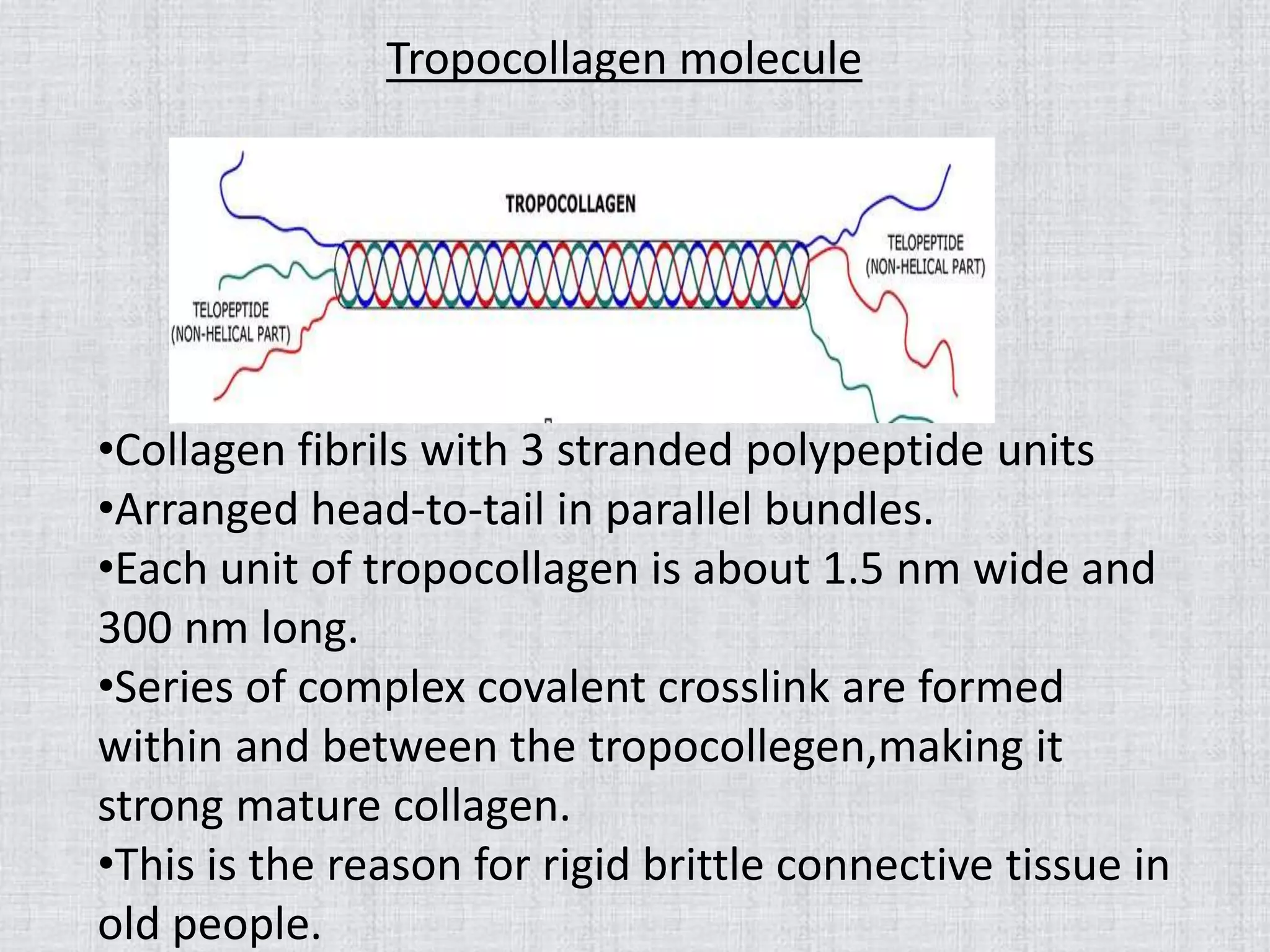 Tropocollagen molecule

TROPOCOLLAGEN

TELOPEPTIDE (NON-HELICAL PART)

TELOPEPTIDE (NON-HELICAL PART)

•Collagen fibrils with 3 stranded polypeptide units
•Arranged head-to-tail in parallel bundles.
•Each unit of tropocollagen is about 1.5 nm wide and 300 nm long.
•Series of complex covalent crosslink are formed within and between the tropocollegen,making it strong mature collagen.
•This is the reason for rigid brittle connective tissue in old people.